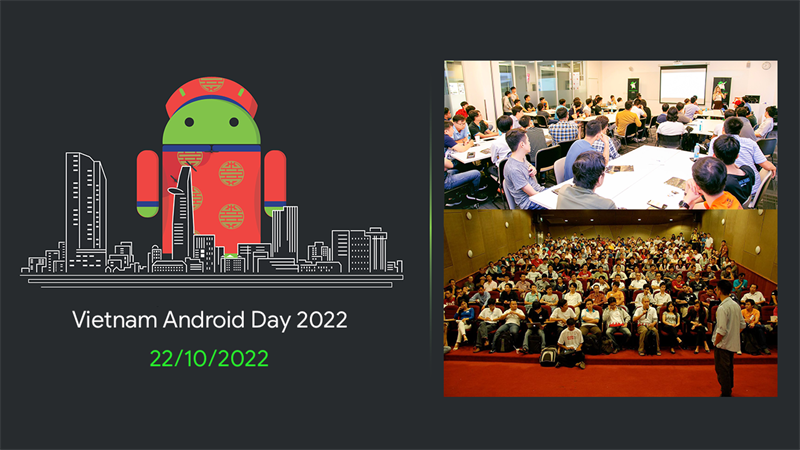 Vietnam Android Day 2022

22/10/2022